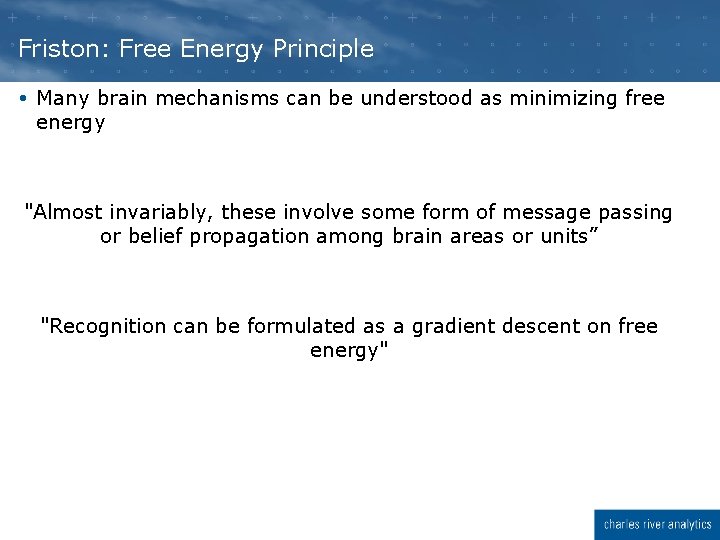 Friston: Free Energy Principle

• Many brain mechanisms can be understood as minimizing free energy

"Almost invariably, these involve some form of message passing or belief propagation among brain areas or units”

"Recognition can be formulated as a gradient descent on free energy"

charles river analytics